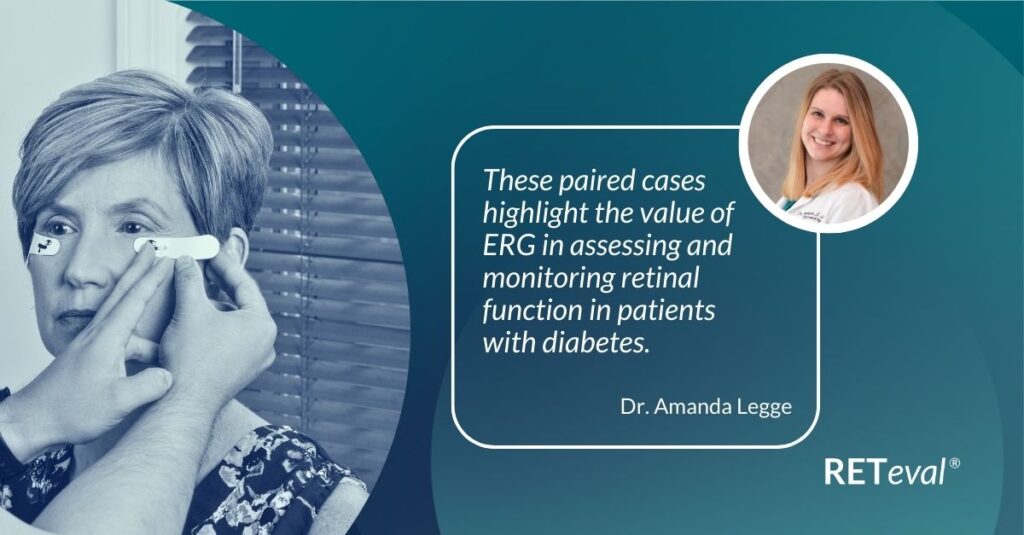 These paired cases highlight the value of ERG in assessing and monitoring retinal function in patients with diabetes.

Dr. Amanda Legge

RETeval®